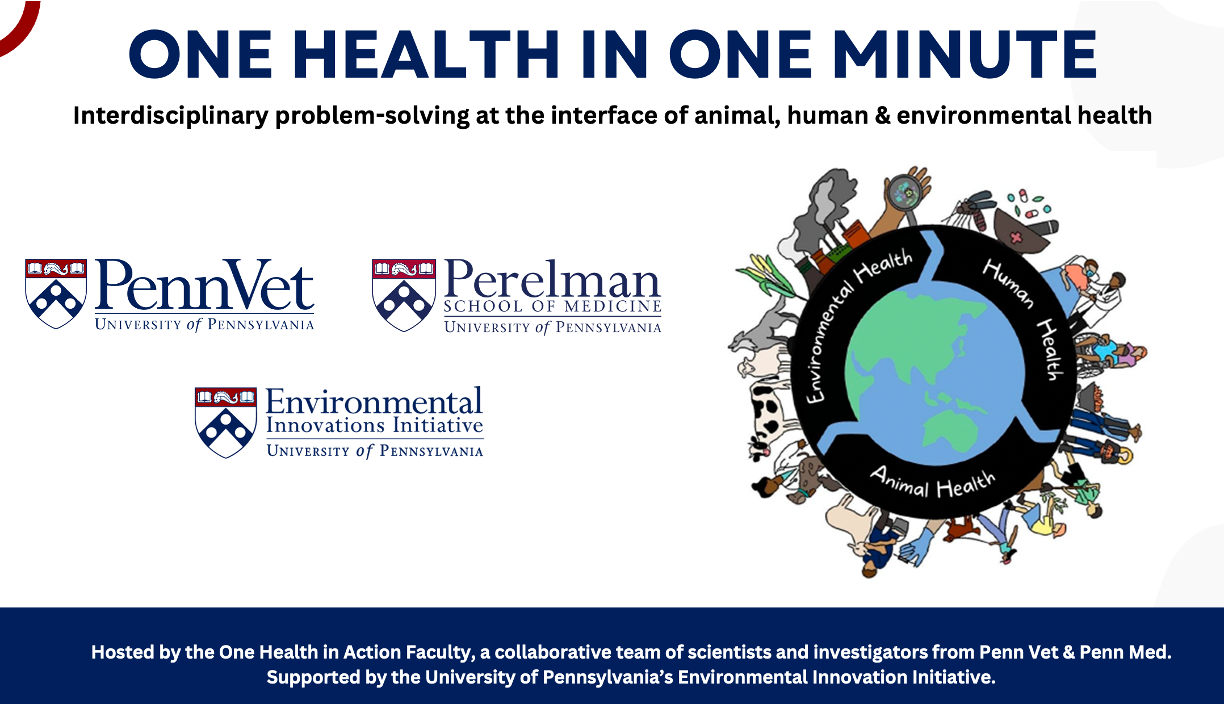 ONE HEALTH IN ONE MINUTE

Interdisciplinary problem-solving at the interface of animal, human & environmental health

PennVet
UNIVERSITY of PENNSYLVANIA

Perelman
SCHOOL OF MEDICINE
UNIVERSITY of PENNSYLVANIA

Environmental
Innovations Initiative
UNIVERSITY of PENNSYLVANIA

Environmental Health
Human Health
Animal Health

Hosted by the One Health in Action Faculty, a collaborative team of scientists and investigators from Penn Vet & Penn Med.
Supported by the University of Pennsylvania's Environmental Innovation Initiative.